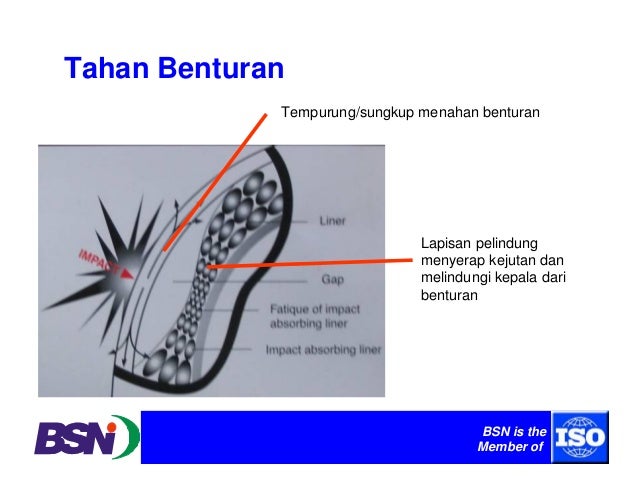 Tahan Benturan

Tempurung/sungkup menahan benturan

IMPACT

Liner

Gap

Fatique of impact absorbing liner

Impact absorbing liner

Lapisan pelindung menyerap kejutan dan melindungi kepala dari benturan

BSN

BSN is the Member of

ISO